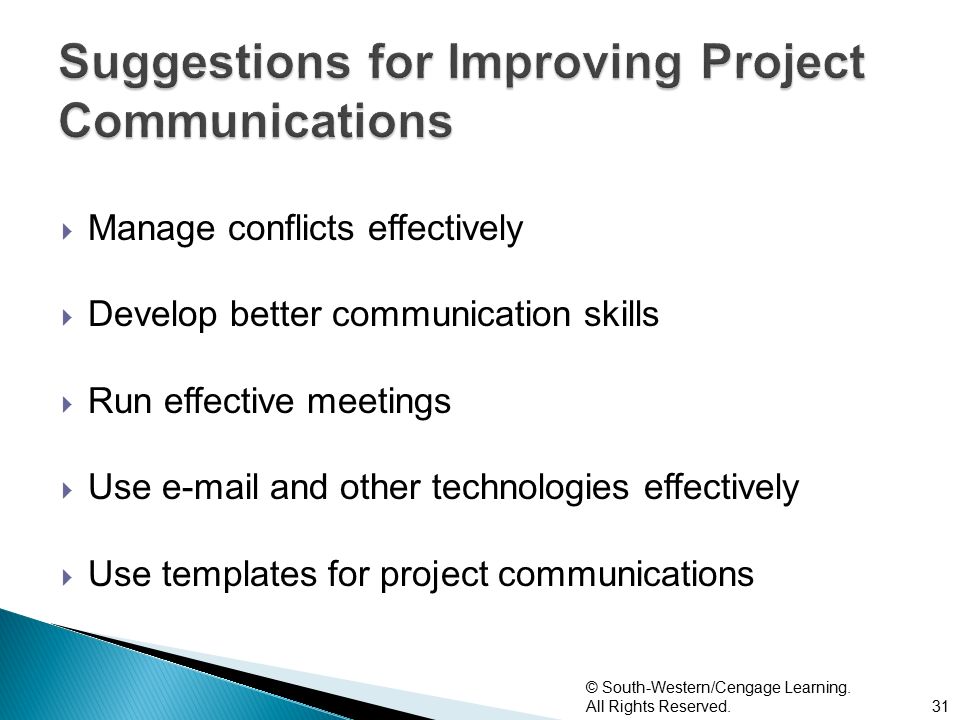 Suggestions for Improving Project Communications

Manage conflicts effectively

Develop better communication skills

Run effective meetings

Use e-mail and other technologies effectively

Use templates for project communications

© South-Western/Cengage Learning. All Rights Reserved.

31